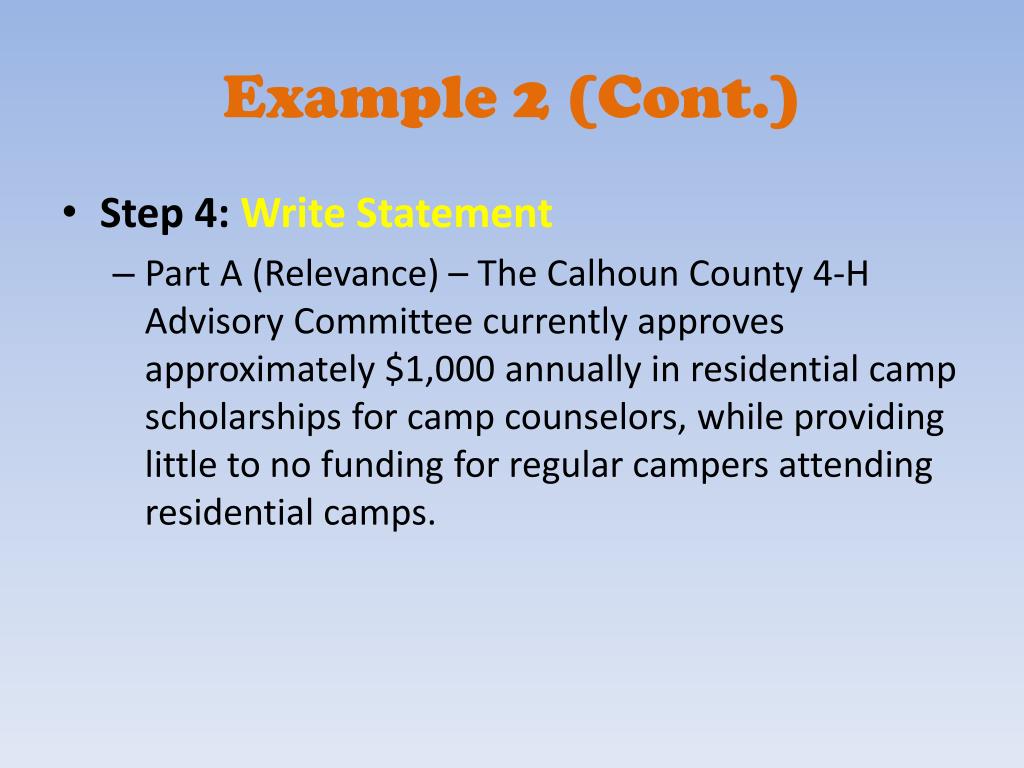 Example 2 (Cont.)

• Step 4: Write Statement

– Part A (Relevance) – The Calhoun County 4-H Advisory Committee currently approves approximately \$1,000 annually in residential camp scholarships for camp counselors, while providing little to no funding for regular campers attending residential camps.